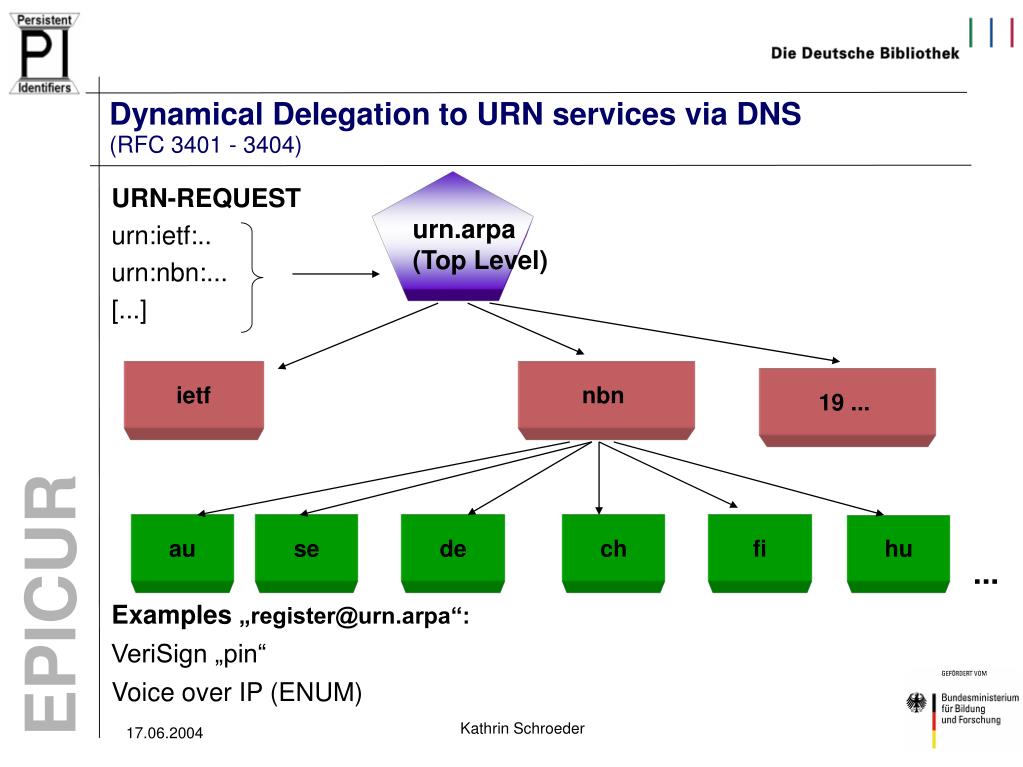 Persistent
PI
Identifiers

Die Deutsche Bibliothek

Dynamical Delegation to URN services via DNS
(RFC 3401 - 3404)

URN-REQUEST
urn:ietf:..
urn:nbn:...
[...]

urn.arpa
(Top Level)

ietf

nbn

19 ...

au

se

de

ch

fi

hu

...

Examples „register@urn.arpa“:
VeriSign „pin“
Voice over IP (ENUM)

EPICUR

17.06.2004

Kathrin Schroeder

GEFÖRDERT VOM
Bundesministerium
für Bildung
und Forschung